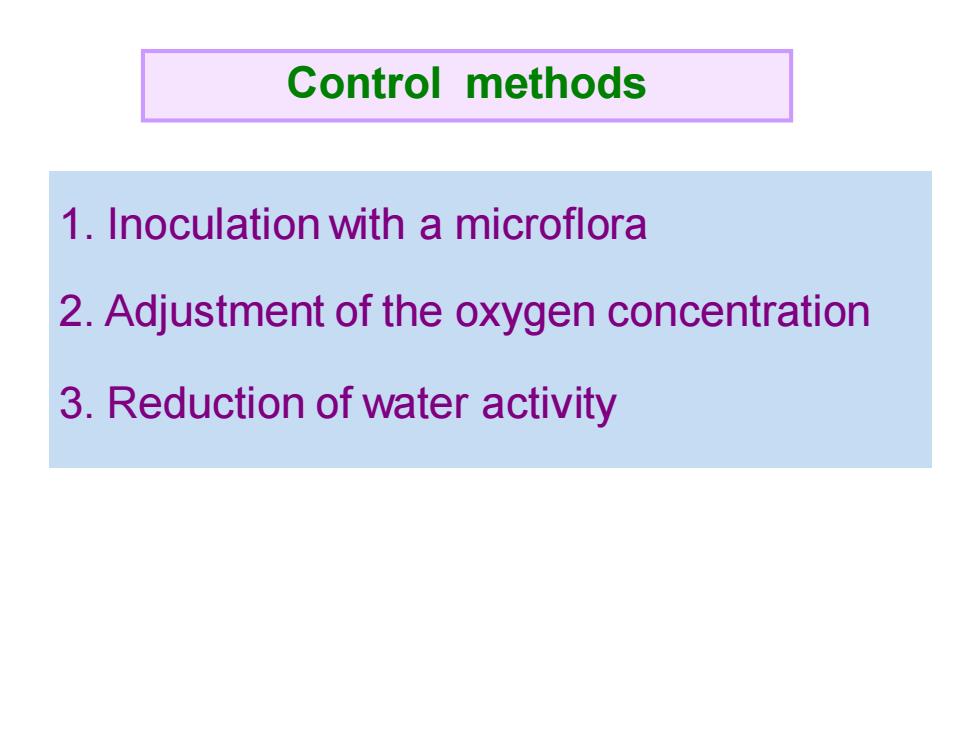 Control methods

1. Inoculation with a microflora

2. Adjustment of the oxygen concentration

3. Reduction of water activity